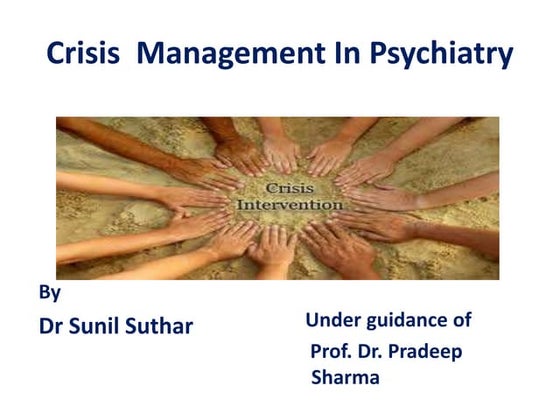 Crisis Management In Psychiatry

Crisis
Intervention

By

Dr Sunil Suthar

Under guidance of

Prof. Dr. Pradeep Sharma